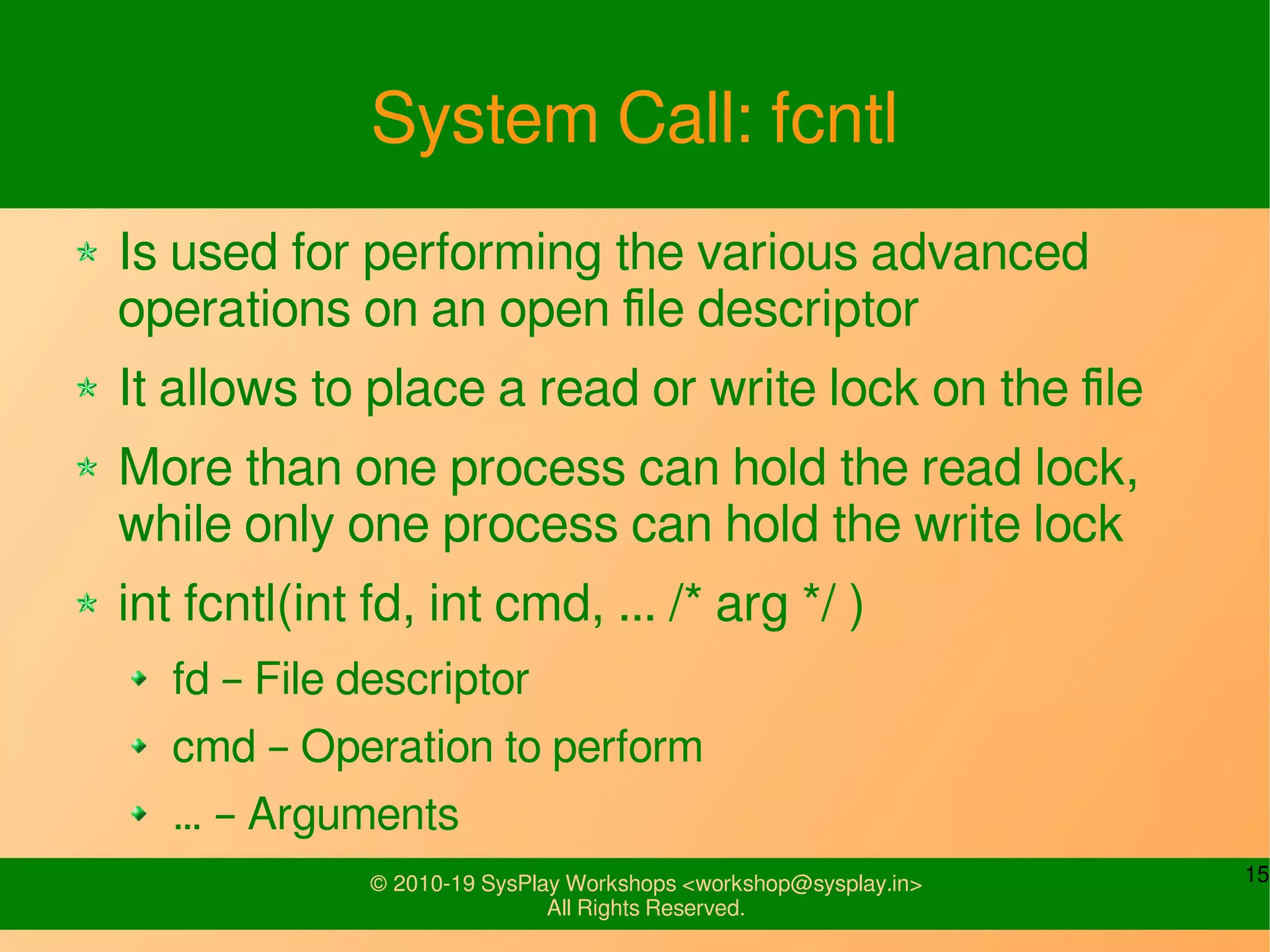 System Call: fcntl

Is used for performing the various advanced operations on an open file descriptor

It allows to place a read or write lock on the file

More than one process can hold the read lock, while only one process can hold the write lock

int fcntl(int fd, int cmd, ... /* arg */ )

fd – File descriptor

cmd – Operation to perform

... – Arguments

© 2010-19 SysPlay Workshops <workshop@sysplay.in>
All Rights Reserved.

15